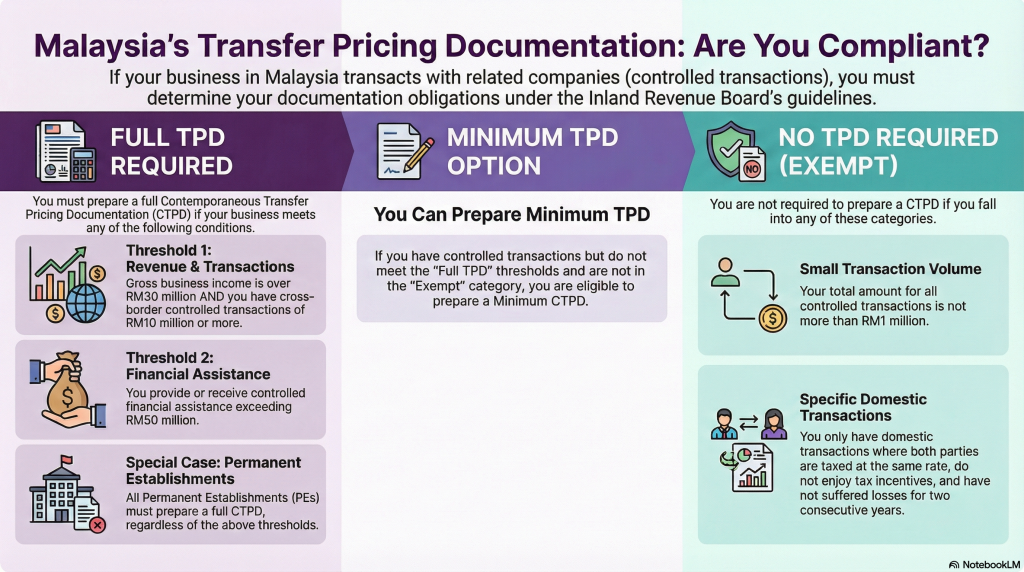 Malaysia's Transfer Pricing Documentation: Are You Compliant?

If your business in Malaysia transacts with related companies (controlled transactions), you must determine your documentation obligations under the Inland Revenue Board's guidelines.

FULL TPD REQUIRED

You must prepare a full Contemporaneous Transfer Pricing Documentation (CTPD) if your business meets any of the following conditions.

Threshold 1: Revenue & Transactions
Gross business income is over RM30 million AND you have cross-border controlled transactions of RM10 million or more.

Threshold 2: Financial Assistance
You provide or receive controlled financial assistance exceeding RM50 million.

Special Case: Permanent Establishments
All Permanent Establishments (PEs) must prepare a full CTPD, regardless of the above thresholds.

MINIMUM TPD OPTION

You Can Prepare Minimum TPD

If you have controlled transactions but do not meet the "Full TPD" thresholds and are not in the "Exempt" category, you are eligible to prepare a Minimum CTPD.

NO TPD REQUIRED (EXEMPT)

NO

You are not required to prepare a CTPD if you fall into any of these categories.

Small Transaction Volume
Your total amount for all controlled transactions is not more than RM1 million.

Specific Domestic Transactions
You only have domestic transactions where both parties are taxed at the same rate, do not enjoy tax incentives, and have not suffered losses for two consecutive years.

NotebookLM